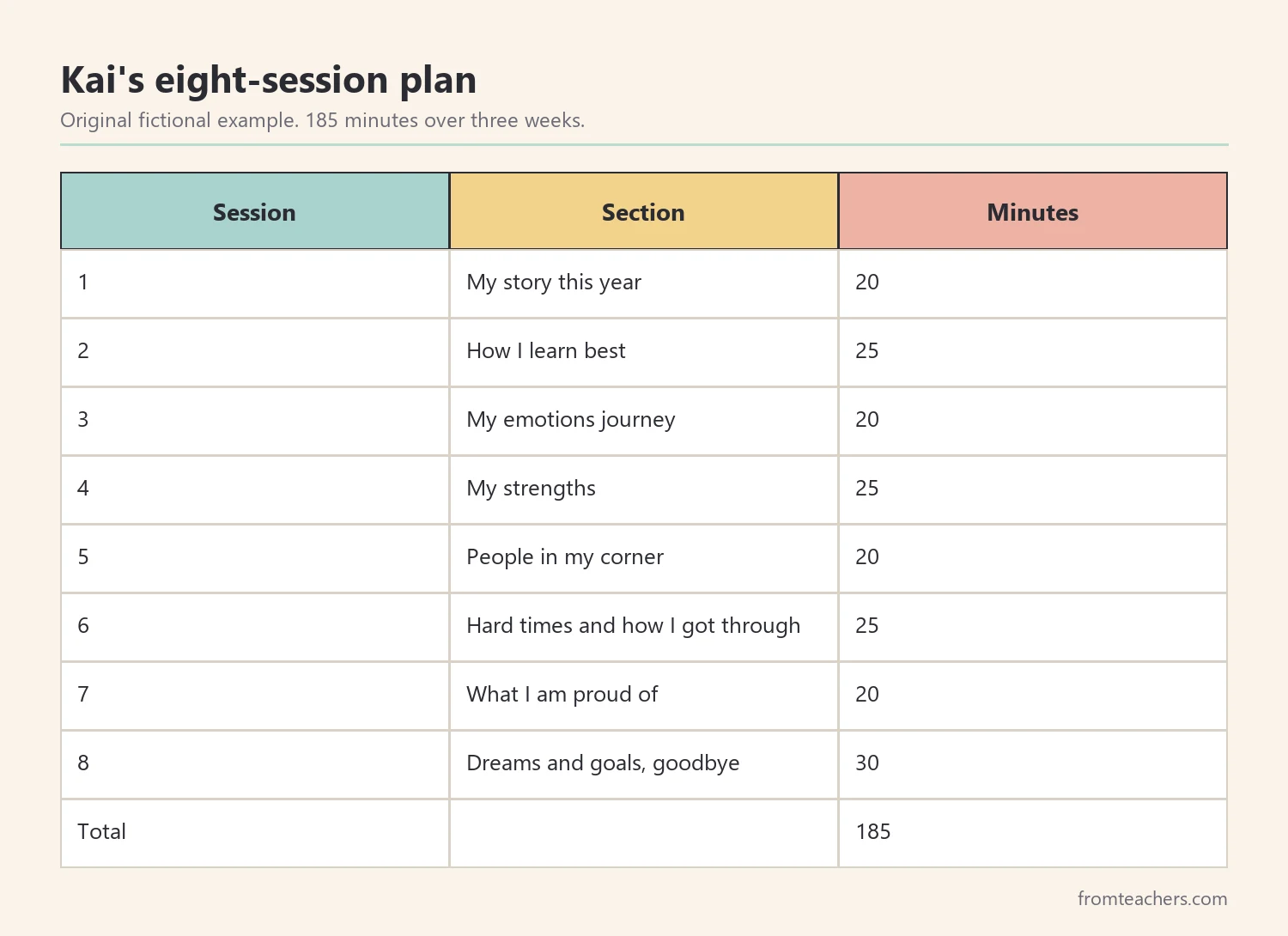 Kai's eight-session plan

Original fictional example. 185 minutes over three weeks.

| Session | Section | Minutes |
|---|---|---|
| 1 | My story this year | 20 |
| 2 | How I learn best | 25 |
| 3 | My emotions journey | 20 |
| 4 | My strengths | 25 |
| 5 | People in my corner | 20 |
| 6 | Hard times and how I got through | 25 |
| 7 | What I am proud of | 20 |
| 8 | Dreams and goals, goodbye | 30 |
| Total |  | 185 |

fromteachers.com